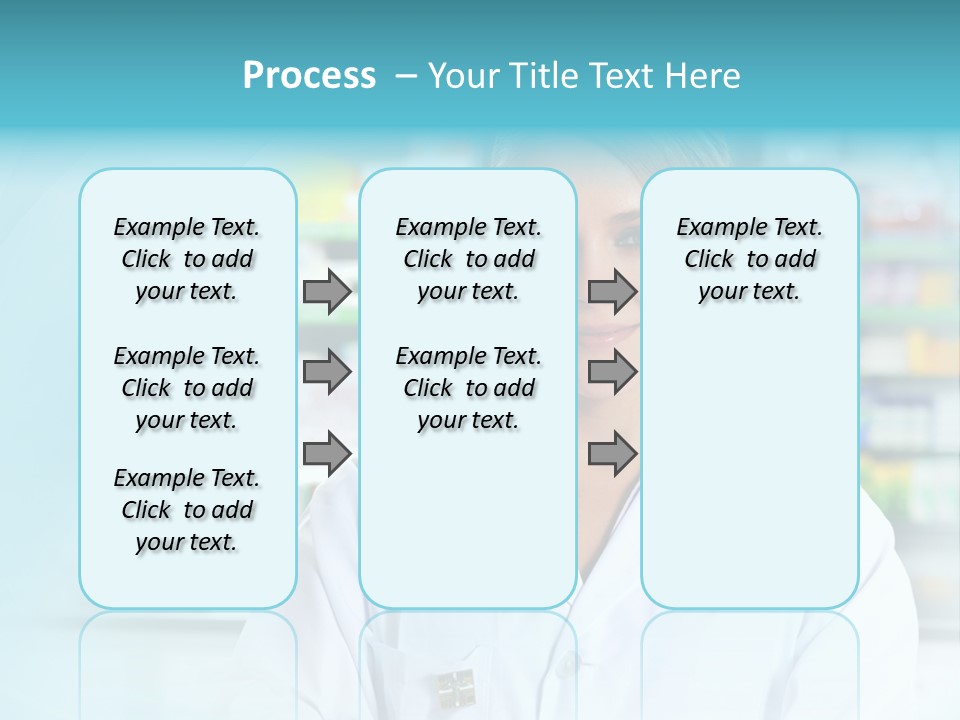 Process – Your Title Text Here

Example Text. Click to add your text.

Example Text. Click to add your text.

Example Text. Click to add your text.

Example Text. Click to add your text.

Example Text. Click to add your text.

Example Text. Click to add your text.